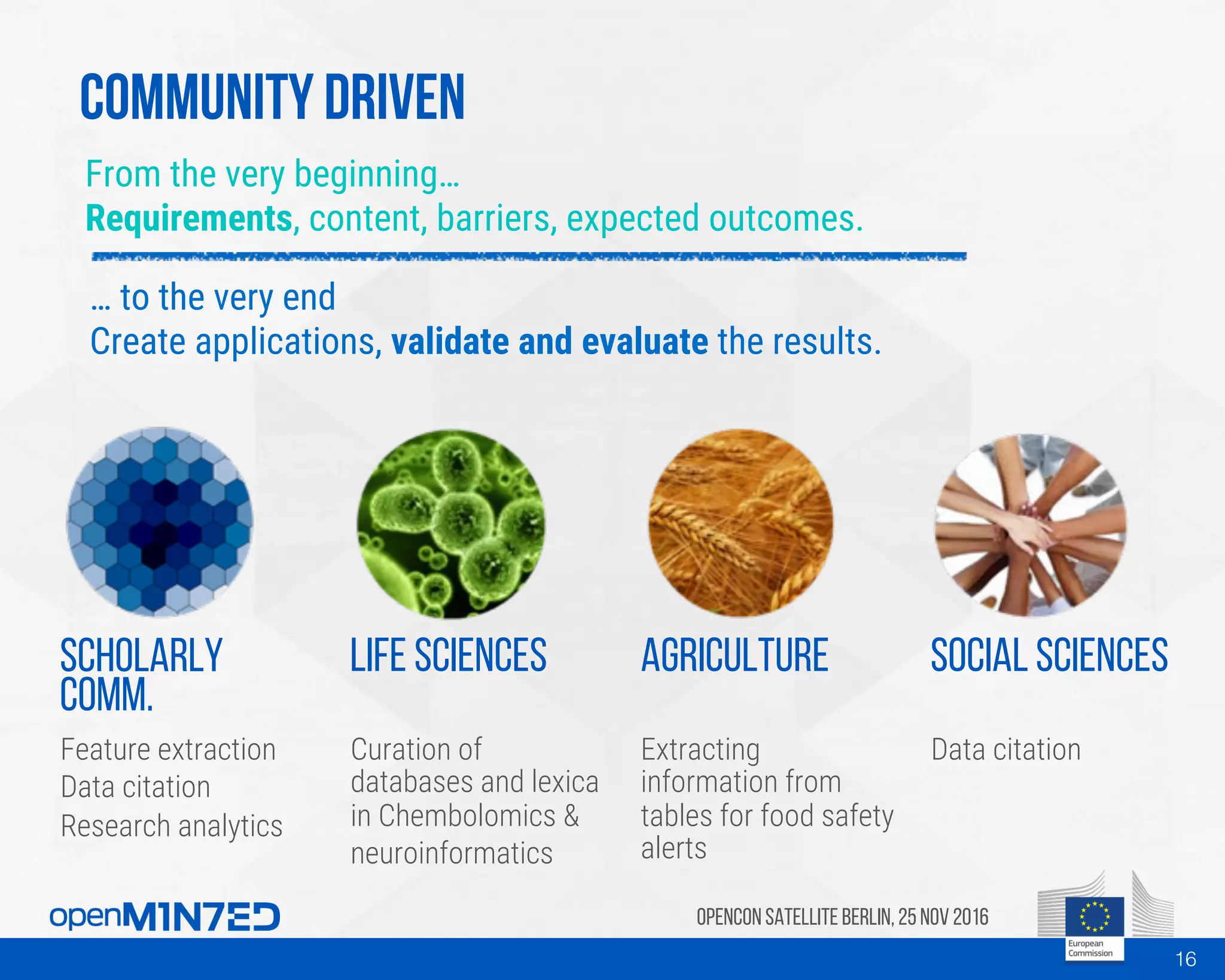 COMMUNITY DRIVEN

From the very beginning…
Requirements, content, barriers, expected outcomes.

… to the very end
Create applications, validate and evaluate the results.

SCHOLARLY COMM.

Feature extraction
Data citation
Research analytics

LIFE SCIENCES

Curation of databases and lexica in Chembolomics & neuroinformatics

AGRICULTURE

Extracting information from tables for food safety alerts

SOCIAL SCIENCES

Data citation

openMINTED

OPENCON SATELLITE BERLIN, 25 NOV 2016

European Commission

16